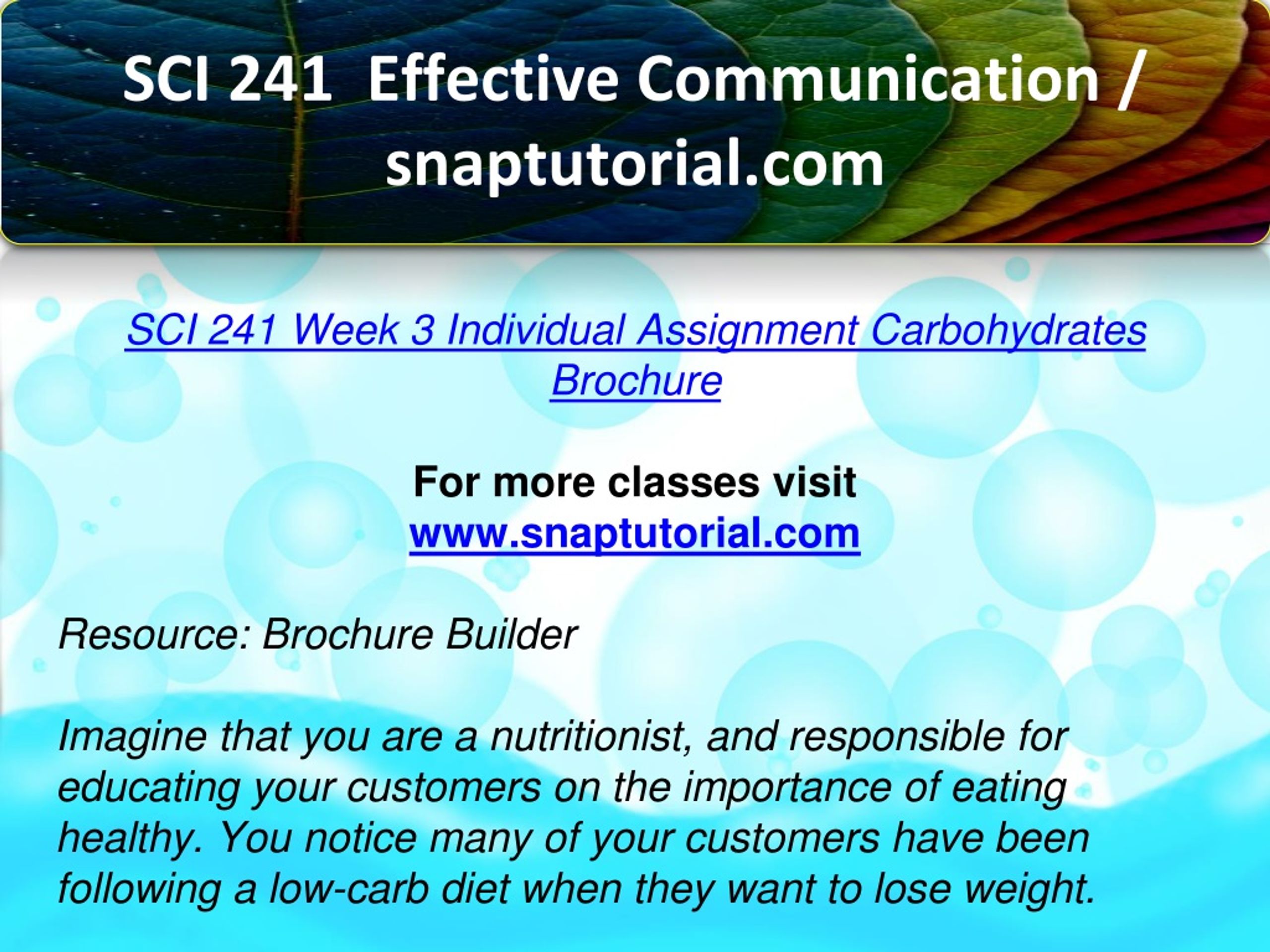 SCI 241 Effective Communication / snaptutorial.com

SCI 241 Week 3 Individual Assignment Carbohydrates Brochure

For more classes visit
www.snaptutorial.com

Resource: Brochure Builder

Imagine that you are a nutritionist, and responsible for educating your customers on the importance of eating healthy. You notice many of your customers have been following a low-carb diet when they want to lose weight.